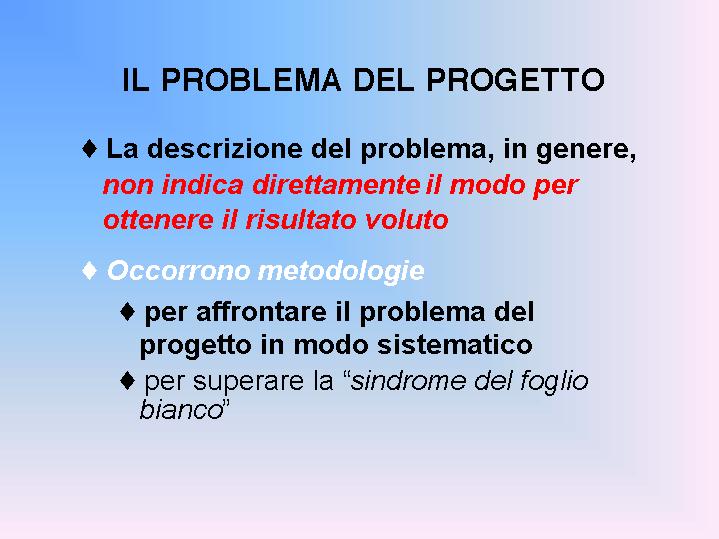 IL PROBLEMA DEL PROGETTO

♦ La descrizione del problema, in genere, non indica direttamente il modo per ottenere il risultato voluto

♦ Occorrono metodologie

♦ per affrontare il problema del progetto in modo sistematico

♦ per superare la “sindrome del foglio bianco”